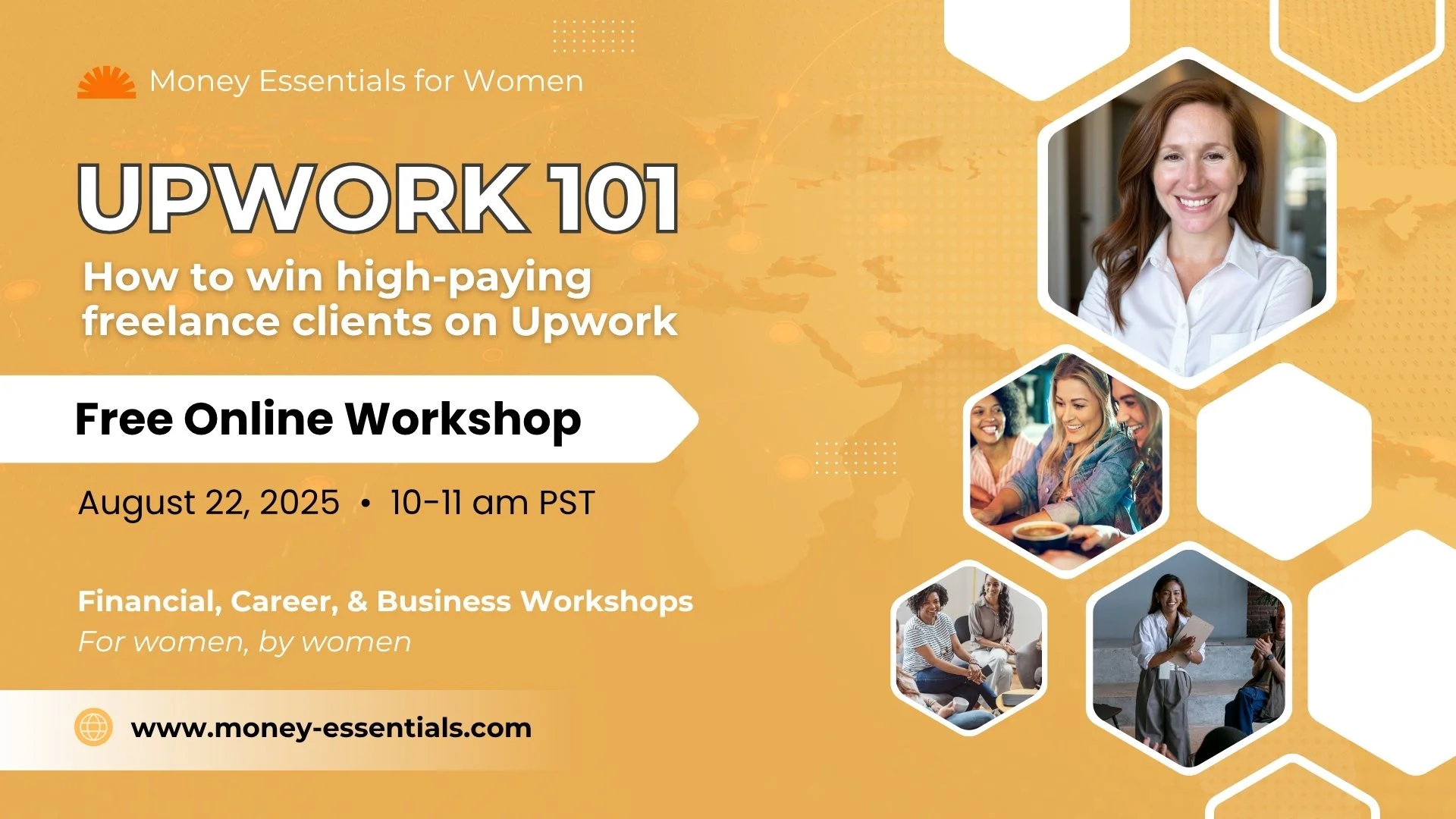 Money Essentials for Women

UPWORK 101

How to win high-paying freelance clients on Upwork

Free Online Workshop

August 22, 2025 • 10-11 am PST

Financial, Career, & Business Workshops
For women, by women

www.money-essentials.com